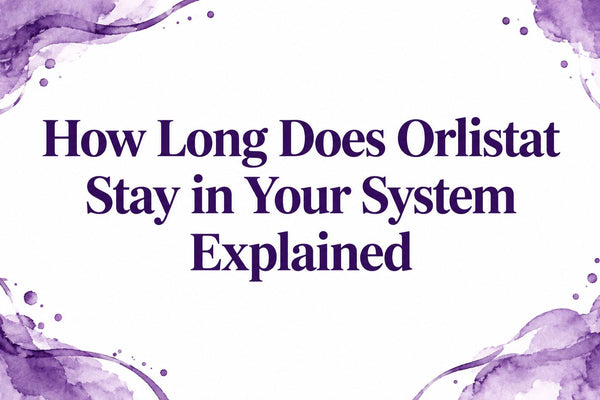 How Long Does Orlistat Stay in Your System Explained